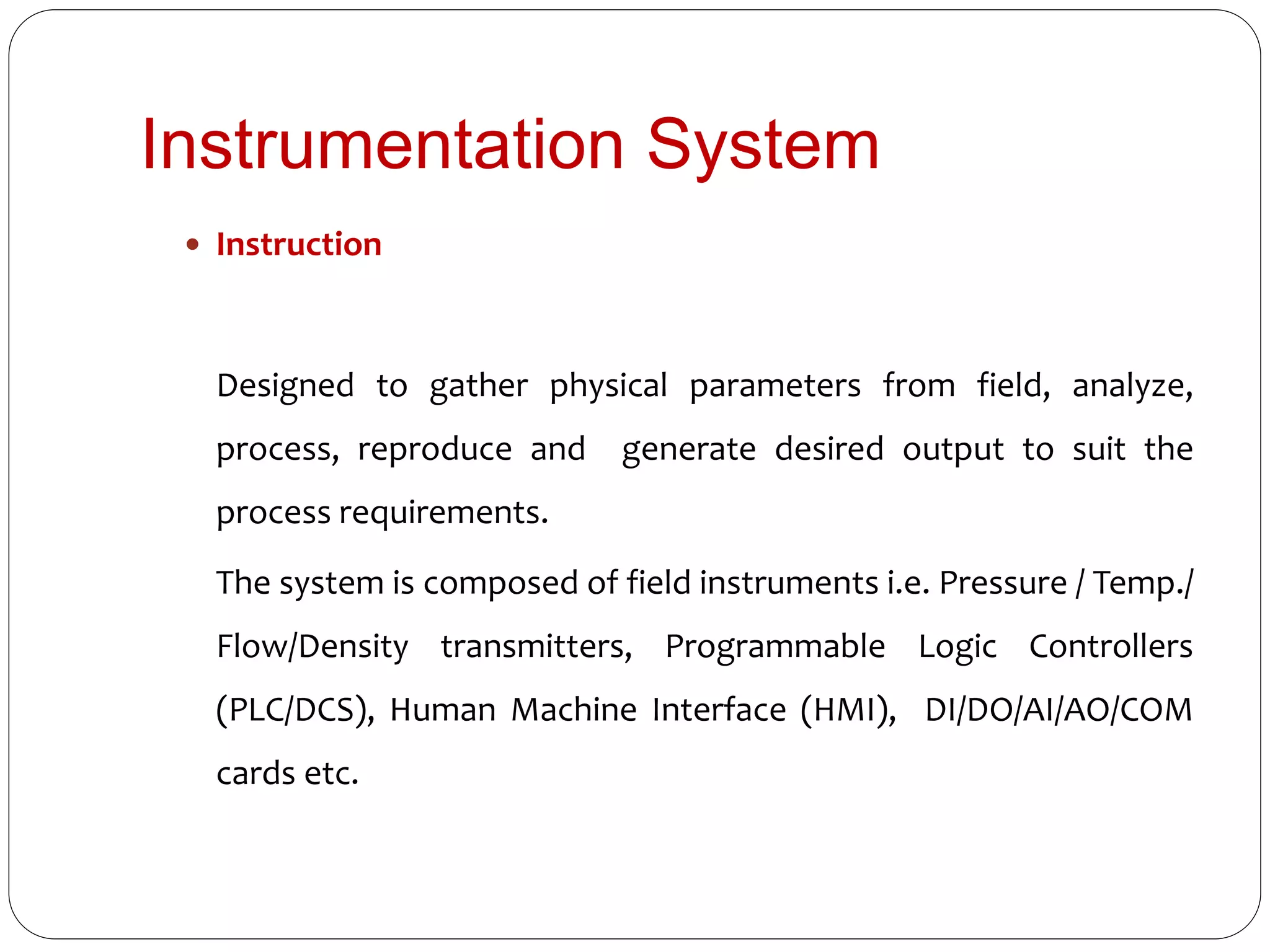 Instrumentation System

• Instruction

Designed to gather physical parameters from field, analyze, process, reproduce and generate desired output to suit the process requirements.

The system is composed of field instruments i.e. Pressure / Temp./ Flow/Density transmitters, Programmable Logic Controllers (PLC/DCS), Human Machine Interface (HMI), DI/DO/AI/AO/COM cards etc.